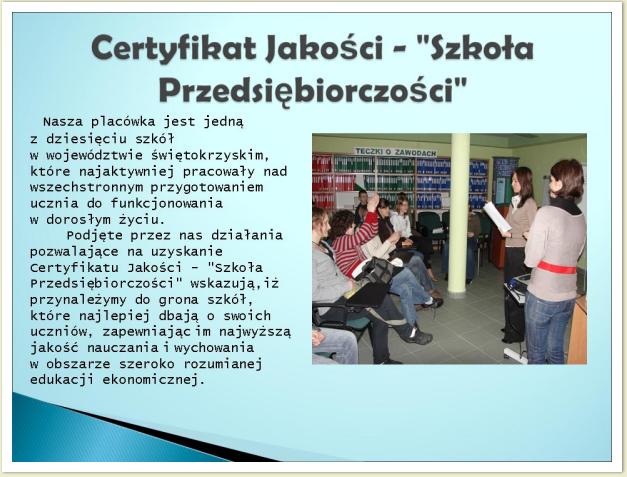 Certyfikat Jakości - "Szkoła Przedsiębiorczości"

Nasza placówka jest jedną z dziesięciu szkół w województwie świętokrzyskim, które najaktywniej pracowały nad wszechstronnym przygotowaniem ucznia do funkcjonowania w dorosłym życiu.

Podjęte przez nas działania pozwalające na uzyskanie Certyfikatu Jakości - "Szkoła Przedsiębiorczości" wskazują,iż przynależymy do grona szkół, które najlepiej dbają o swoich uczniów, zapewniając im najwyższą jakość nauczania i wychowania w obszarze szeroko rozumianej edukacji ekonomicznej.

TECZKI O ZAWODACH